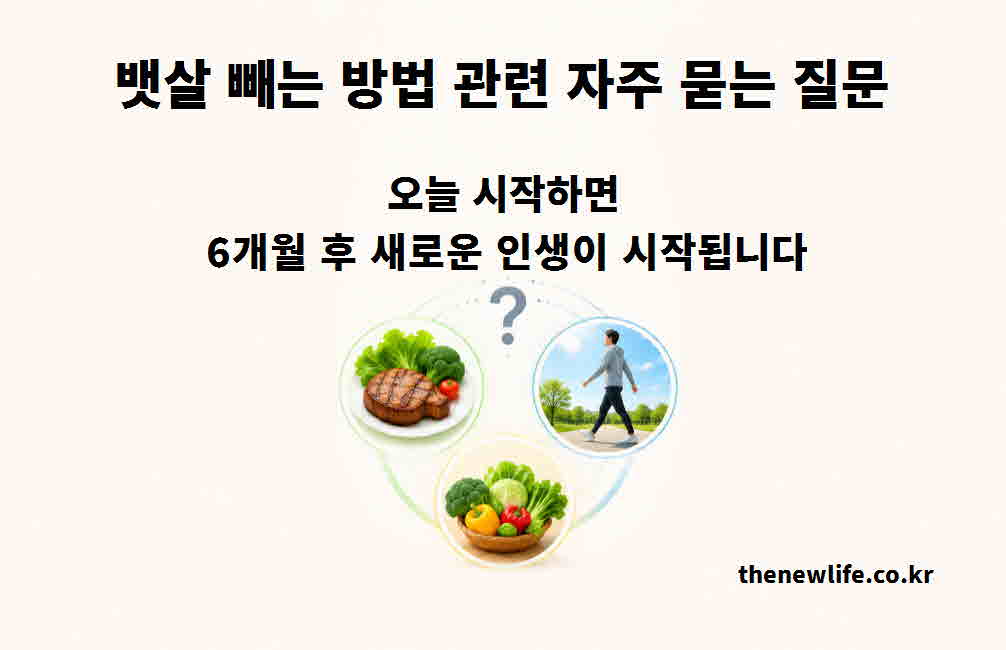 뱃살 빼는 방법 관련 자주 묻는 질문

오늘 시작하면
6개월 후 새로운 인생이 시작됩니다

?

thenewlife.co.kr